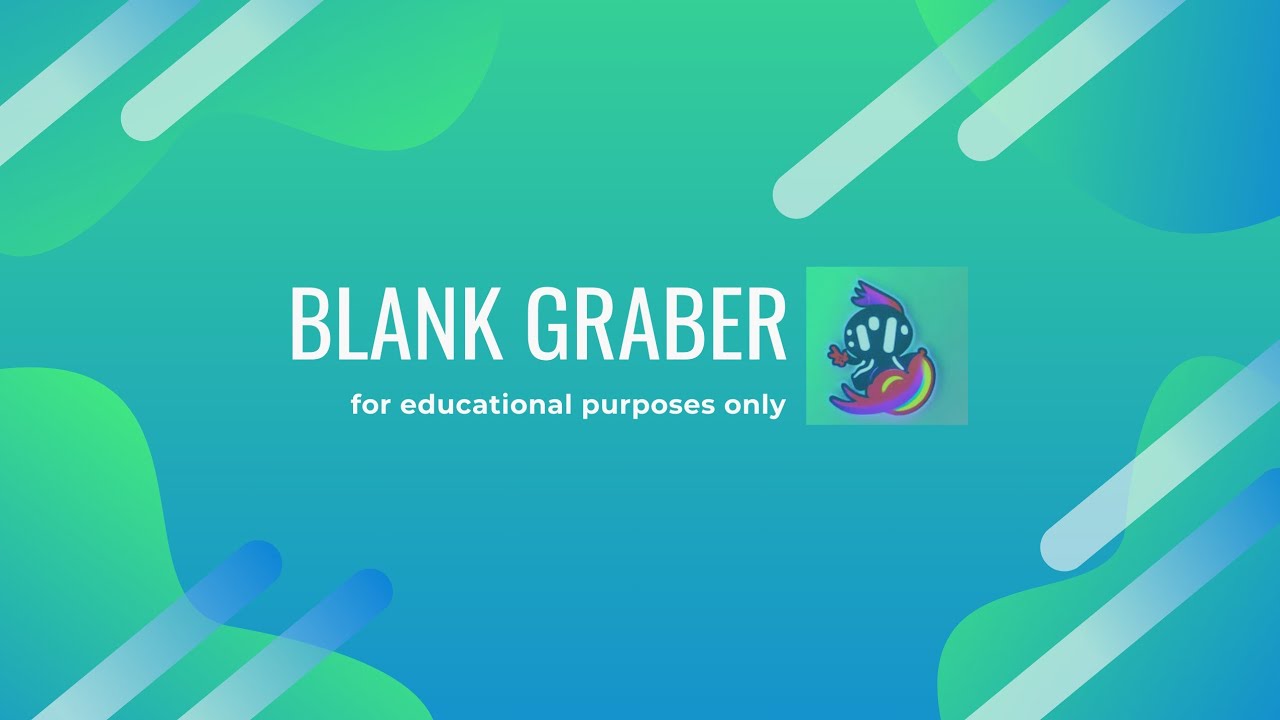 BLANK GRABER
for educational purposes only